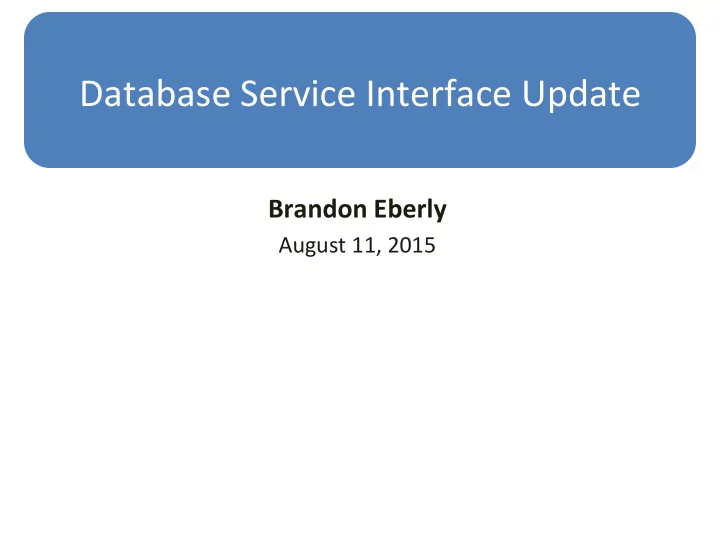 Database Service Interface Update

Brandon Eberly

August 11, 2015